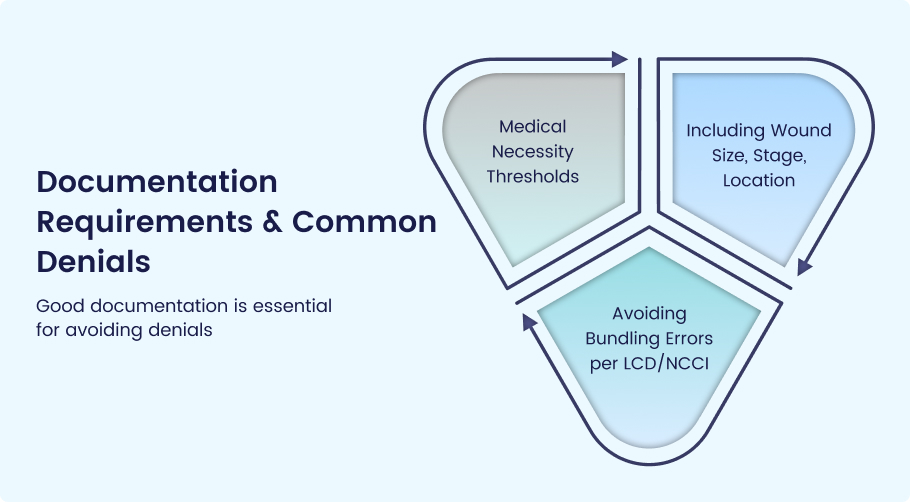 Documentation Requirements & Common Denials

Good documentation is essential for avoiding denials

Medical Necessity Thresholds

Including Wound Size, Stage, Location

Avoiding Bundling Errors per LCD/NCCI